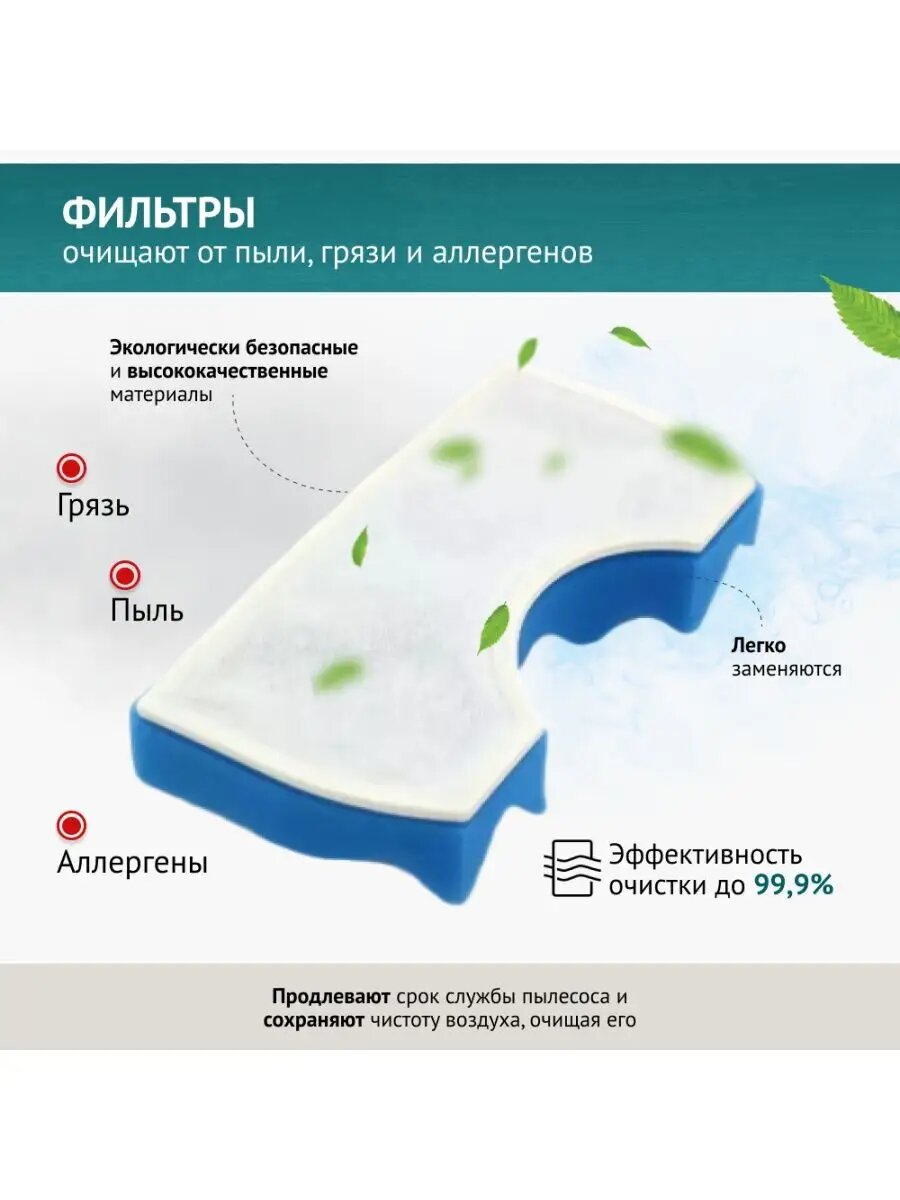 ФИЛЬТРЫ
очищают от пыли, грязи и аллергенов

Экологически безопасные и высококачественные материалы

Грязь

Пыль

Легко заменяются

Аллергены

Эффективность очистки до 99,9%

Продлевают срок службы пылесоса и сохраняют чистоту воздуха, очищая его